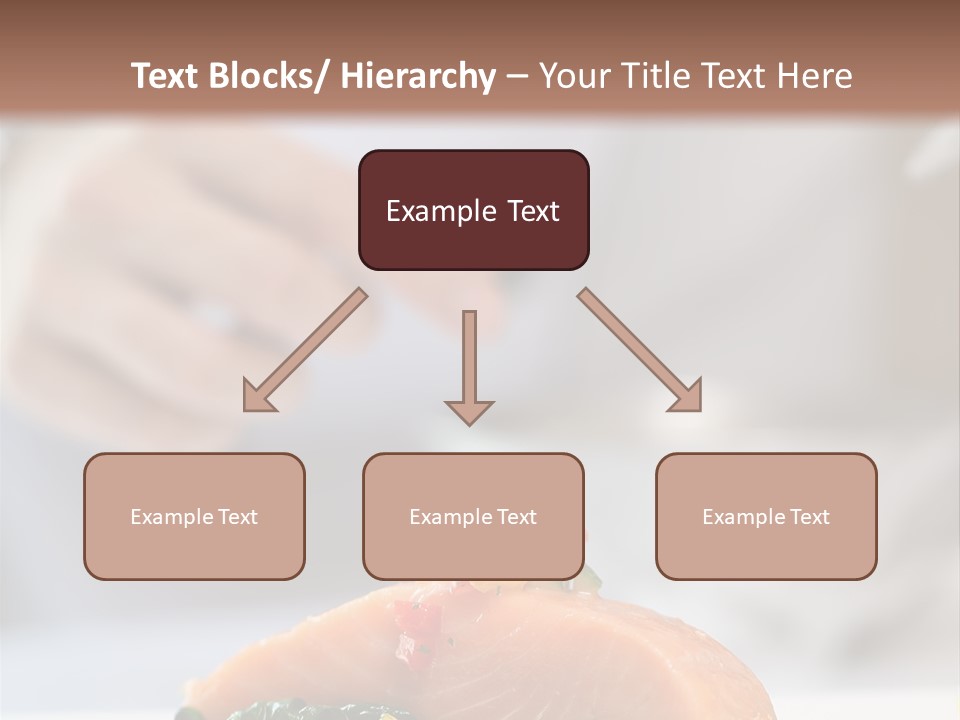 Text Blocks/ Hierarchy – Your Title Text Here

Example Text

Example Text

Example Text

Example Text